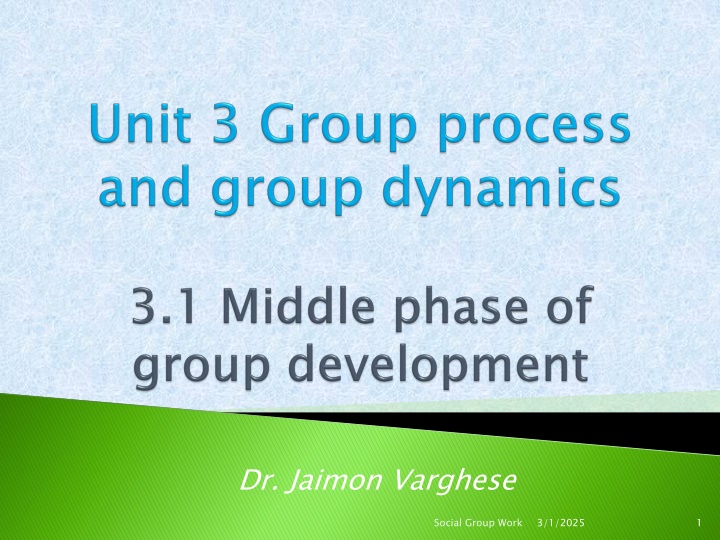 Unit 3 Group process and group dynamics

3.1 Middle phase of group development

Dr. Jaimon Varghese

Social Group Work 3/1/2025 1